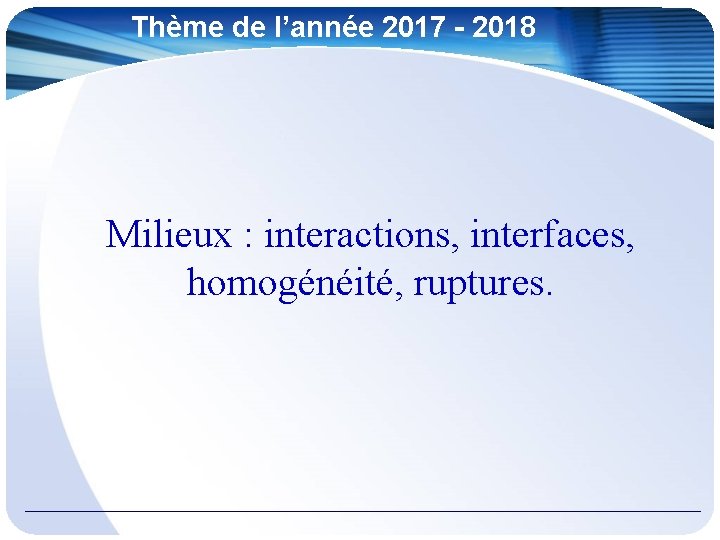 Thème de l’année 2017 - 2018

Milieux : interactions, interfaces, homogénéité, ruptures.